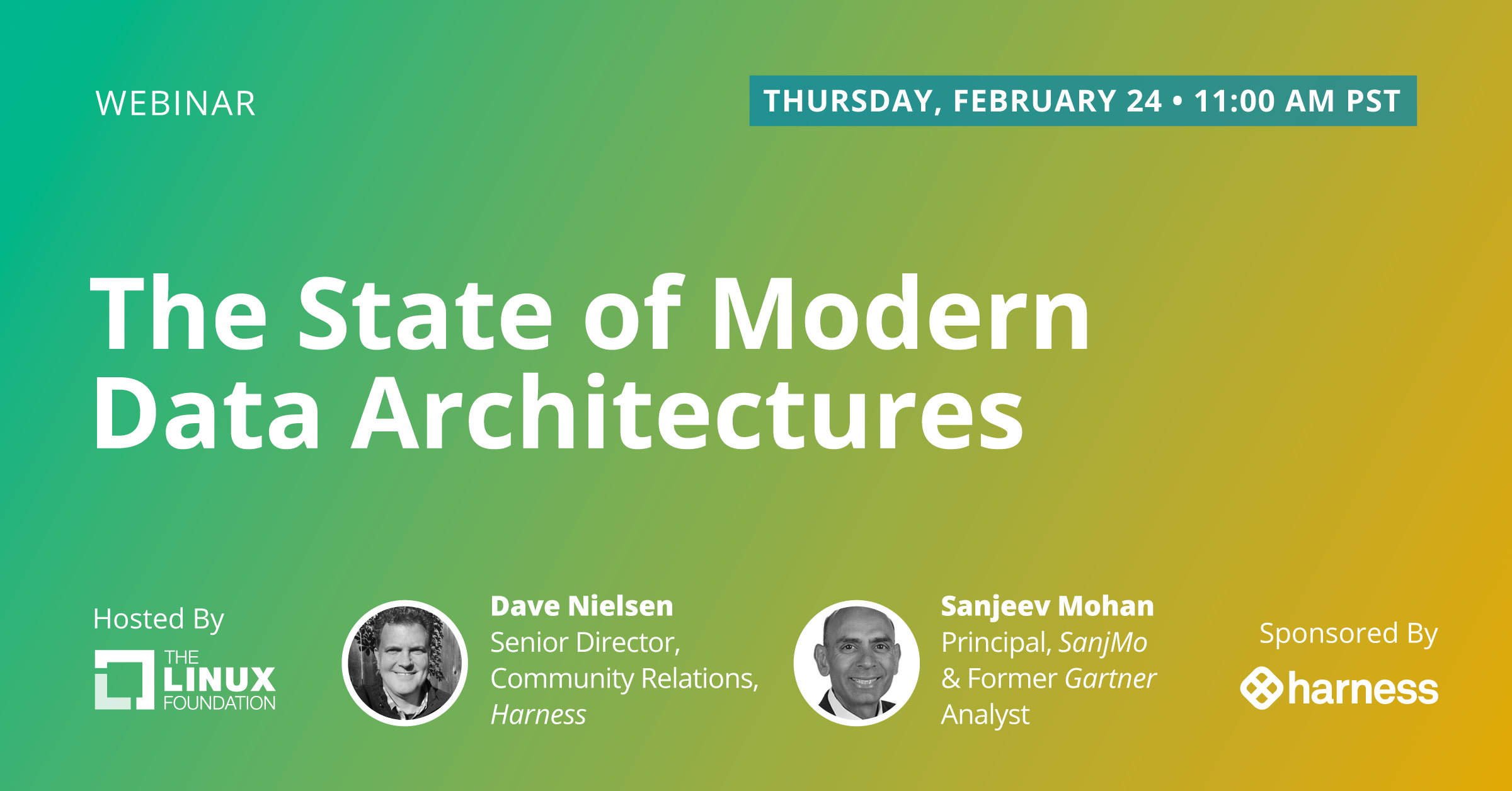 WEBINAR

THURSDAY, FEBRUARY 24 • 11:00 AM PST

The State of Modern Data Architectures

Hosted By

THE LINUX FOUNDATION

Dave Nielsen
Senior Director, Community Relations, Harness

Sanjeev Mohan
Principal, SanjMo & Former Gartner Analyst

Sponsored By

harness